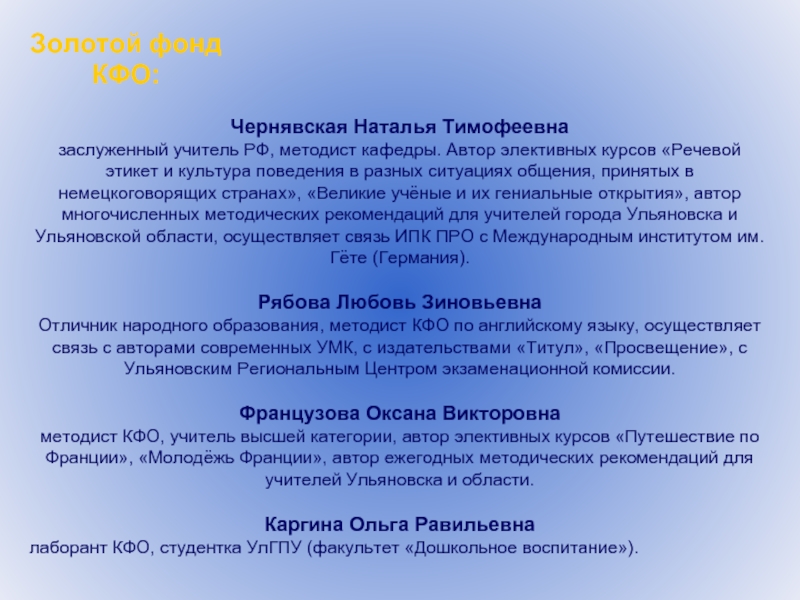 Золотой фонд КФО:

Чернявская Наталья Тимофеевна
заслуженный учитель РФ, методист кафедры. Автор элективных курсов «Речевой этикет и культура поведения в разных ситуациях общения, принятых в немецкоговорящих странах», «Великие учёные и их гениальные открытия», автор многочисленных методических рекомендаций для учителей города Ульяновска и Ульяновской области, осуществляет связь ИПК ПРО с Международным институтом им. Гёте (Германия).

Рябова Любовь Зиновьевна
Отличник народного образования, методист КФО по английскому языку, осуществляет связь с авторами современных УМК, с издательствами «Титул», «Просвещение», с Ульяновским Региональным Центром экзаменационной комиссии.

Французова Оксана Викторовна
методист КФО, учитель высшей категории, автор элективных курсов «Путешествие по Франции», «Молодёжь Франции», автор ежегодных методических рекомендаций для учителей Ульяновска и области.

Каргина Ольга Равильевна
лаборант КФО, студентка УлГПУ (факультет «Дошкольное воспитание»).